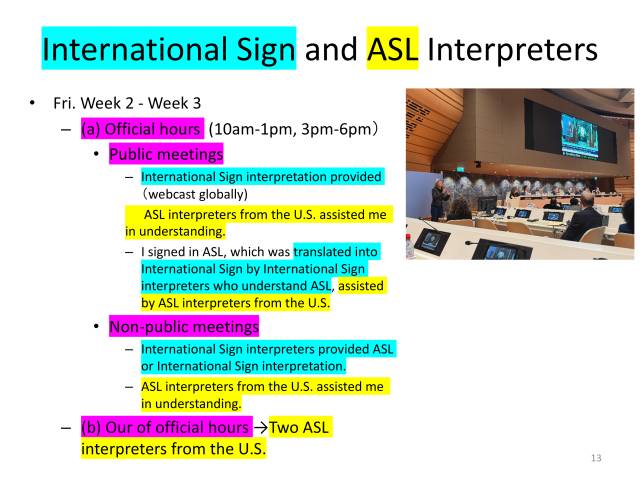 International Sign and ASL Interpreters

• Fri. Week 2 - Week 3
– (a) Official hours (10am-1pm, 3pm-6pm)
• Public meetings
– International Sign interpretation provided (webcast globally)
ASL interpreters from the U.S. assisted me in understanding.
– I signed in ASL, which was translated into International Sign by International Sign interpreters who understand ASL, assisted by ASL interpreters from the U.S.
• Non-public meetings
– International Sign interpreters provided ASL or International Sign interpretation.
– ASL interpreters from the U.S. assisted me in understanding.
– (b) Our of official hours →Two ASL interpreters from the U.S.

13